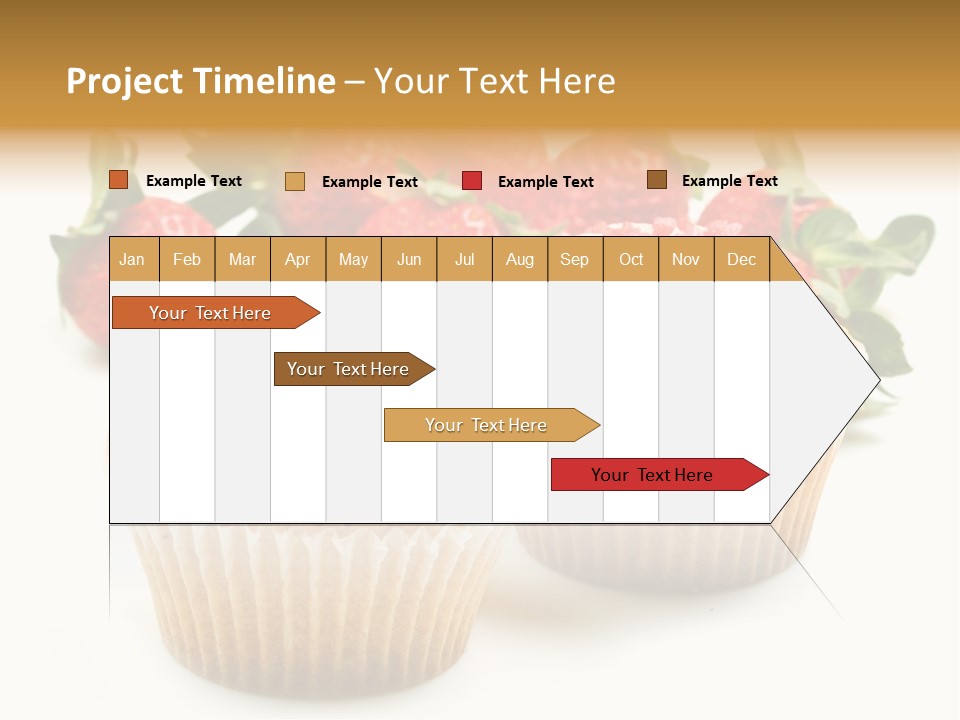 Project Timeline – Your Text Here

Example Text Example Text Example Text Example Text

| Jan | Feb | Mar | Apr | May | Jun | Jul | Aug | Sep | Oct | Nov | Dec |
|---|---|---|---|---|---|---|---|---|---|---|---|

Your Text Here

Your Text Here

Your Text Here

Your Text Here